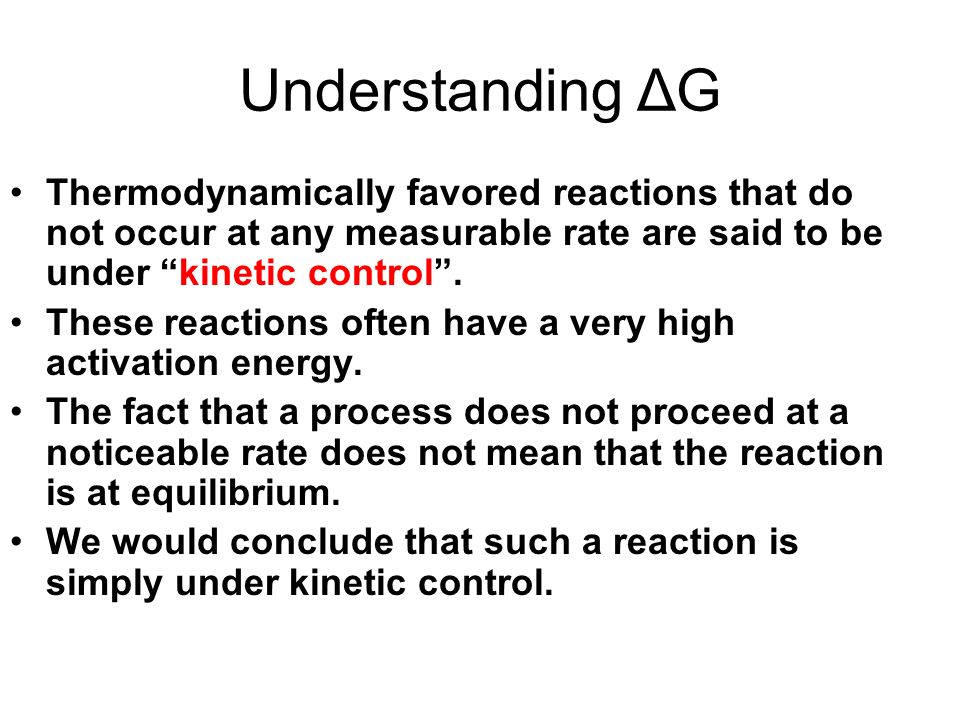 Understanding ΔG

• Thermodynamically favored reactions that do not occur at any measurable rate are said to be under “kinetic control”.
• These reactions often have a very high activation energy.
• The fact that a process does not proceed at a noticeable rate does not mean that the reaction is at equilibrium.
• We would conclude that such a reaction is simply under kinetic control.